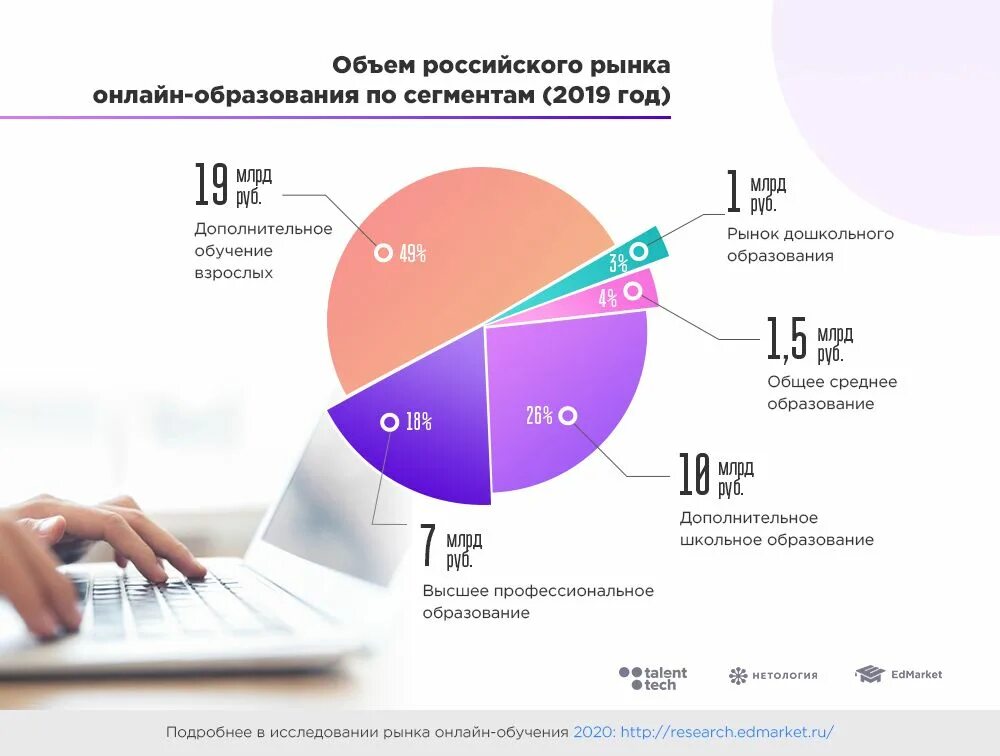 Объем российского рынка онлайн-образования по сегментам (2019 год)

19 млрд руб.
Дополнительное обучение взрослых
49%

1 млрд руб.
Рынок дошкольного образования
3%

4%
1,5 млрд руб.
Общее среднее образование

26%
10 млрд руб.
Дополнительное школьное образование

18%
7 млрд руб.
Высшее профессиональное образование

talent tech
нетология
EdMarket

Подробнее в исследовании рынка онлайн-обучения 2020: http://research.edmarket.ru/